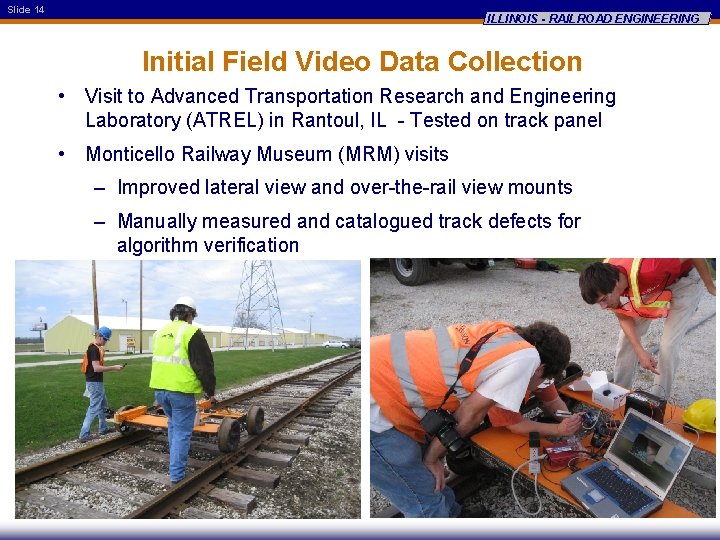 Slide 14

ILLINOIS - RAILROAD ENGINEERING

Initial Field Video Data Collection

• Visit to Advanced Transportation Research and Engineering Laboratory (ATREL) in Rantoul, IL - Tested on track panel

• Monticello Railway Museum (MRM) visits

– Improved lateral view and over-the-rail view mounts

– Manually measured and catalogued track defects for algorithm verification